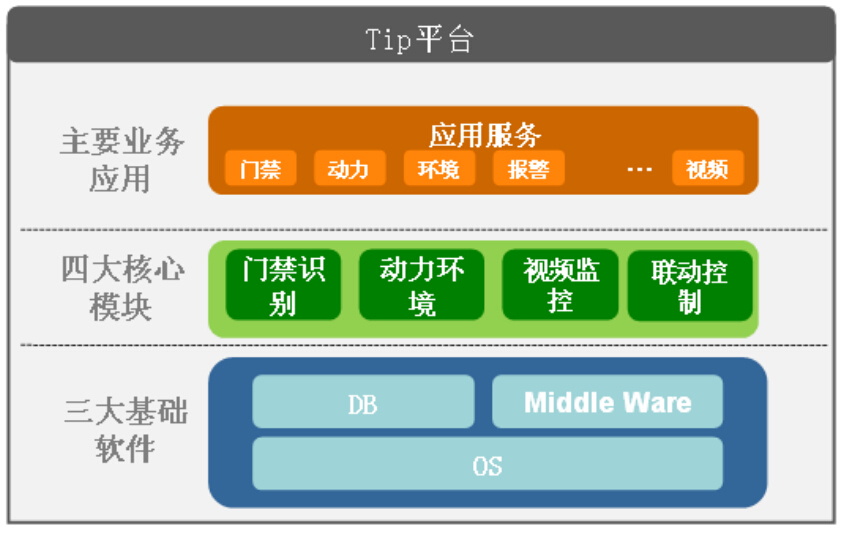 Tip平台

主要业务应用

应用服务

门禁 动力 环境 报警 … 视频

四大核心模块

门禁识别 动力环境 视频监控 联动控制

三大基础软件

DB Middle Ware

OS